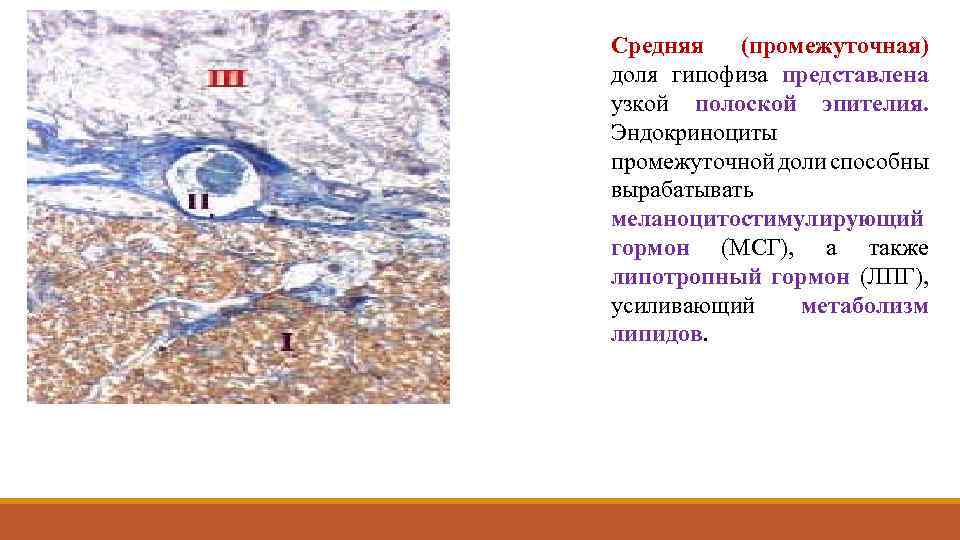 III

II

I

Средняя (промежуточная) доля гипофиза представлена узкой полоской эпителия. Эндокриноциты промежуточной доли способны вырабатывать меланоцитостимулирующий гормон (МСГ), а также липотропный гормон (ЛПГ), усиливающий метаболизм липидов.